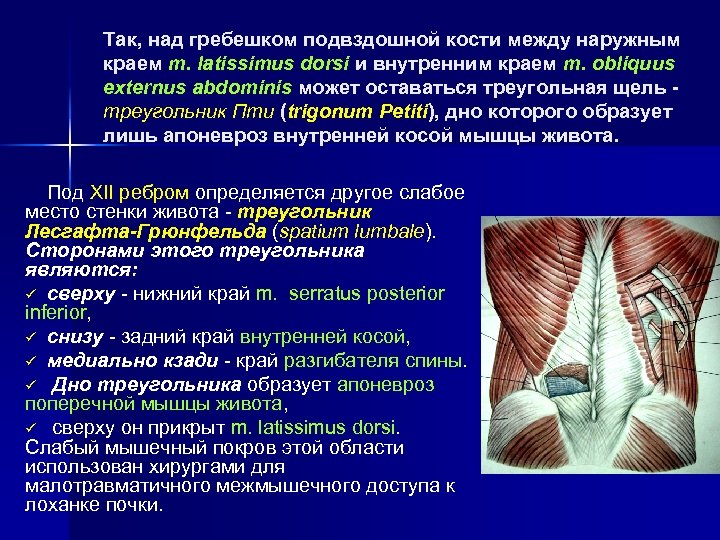 Так, над гребешком подвздошной кости между наружным краем m. latissimus dorsi и внутренним краем m. obliquus externus abdominis может оставаться треугольная щель - треугольник Пти (trigonum Petiti), дно которого образует лишь апоневроз внутренней косой мышцы живота.

Под XII ребром определяется другое слабое место стенки живота - треугольник Лесгафта-Грюнфельда (spatium lumbale). Сторонами этого треугольника являются:

✓ сверху - нижний край m. serratus posterior inferior,

✓ снизу - задний край внутренней косой,

✓ медиально кзади - край разгибателя спины.

✓ Дно треугольника образует апоневроз поперечной мышцы живота,

✓ сверху он прикрыт m. latissimus dorsi. Слабый мышечный покров этой области использован хирургами для малотравматичного межмышечного доступа к лоханке почки.